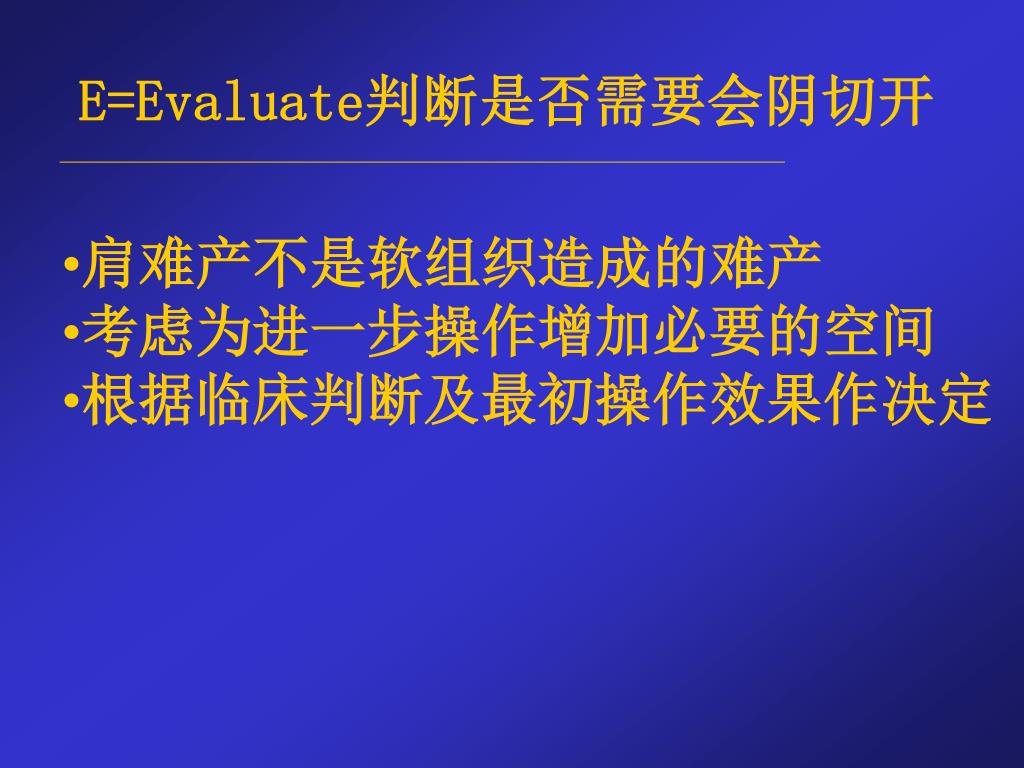 E=Evaluate判断是否需要会阴切开

•肩难产不是软组织造成的难产
•考虑为进一步操作增加必要的空间
•根据临床判断及最初操作效果作决定